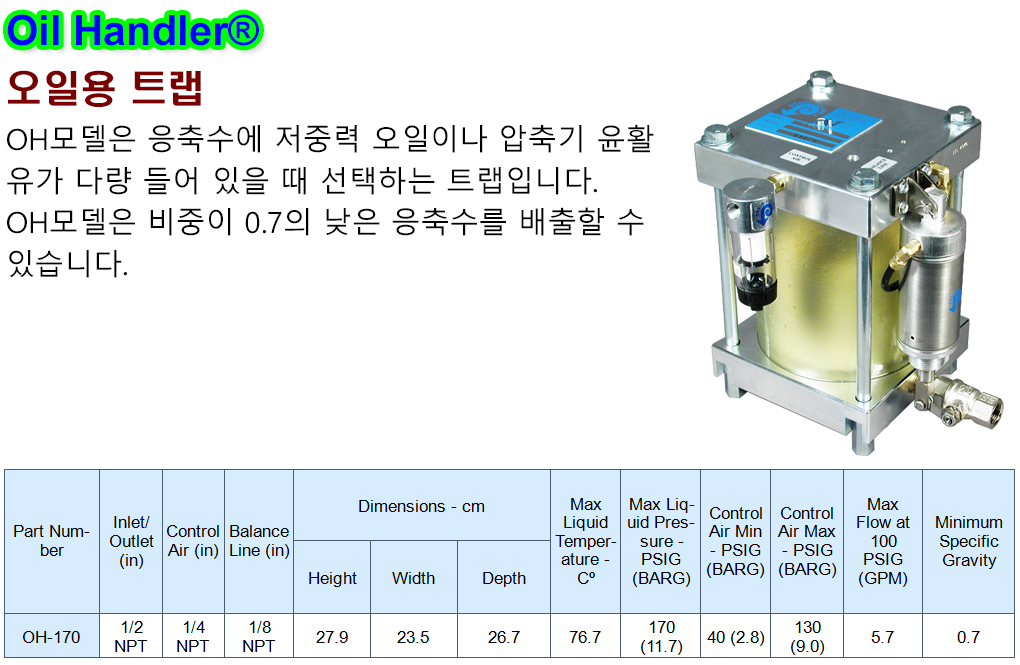 Oil Handler®

오일용 트랩

OH모델은 응축수에 저중력 오일이나 압축기 윤활유가 다량 들어 있을 때 선택하는 트랩입니다. OH모델은 비중이 0.7의 낮은 응축수를 배출할 수 있습니다.

| Part Number | Inlet/ Outlet (in) | Control Air (in) | Balance Line (in) | Dimensions - cm Height | Dimensions - cm Width | Dimensions - cm Depth | Max Liquid Temperature - Cº | Max Liquid Pressure - PSIG (BARG) | Control Air Min - PSIG (BARG) | Control Air Max - PSIG (BARG) | Max Flow at 100 PSIG (GPM) | Minimum Specific Gravity |
|---|---|---|---|---|---|---|---|---|---|---|---|---|
| OH-170 | 1/2 NPT | 1/4 NPT | 1/8 NPT | 27.9 | 23.5 | 26.7 | 76.7 | 170 (11.7) | 40 (2.8) | 130 (9.0) | 5.7 | 0.7 |